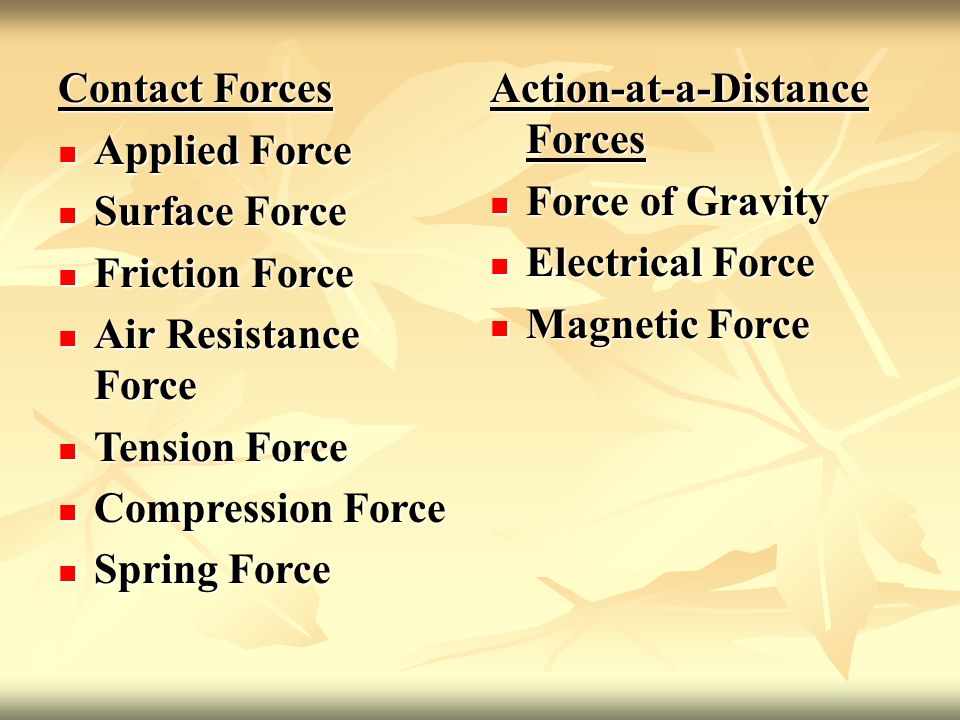 Contact Forces

- Applied Force
- Surface Force
- Friction Force
- Air Resistance Force
- Tension Force
- Compression Force
- Spring Force

Action-at-a-Distance Forces

- Force of Gravity
- Electrical Force
- Magnetic Force